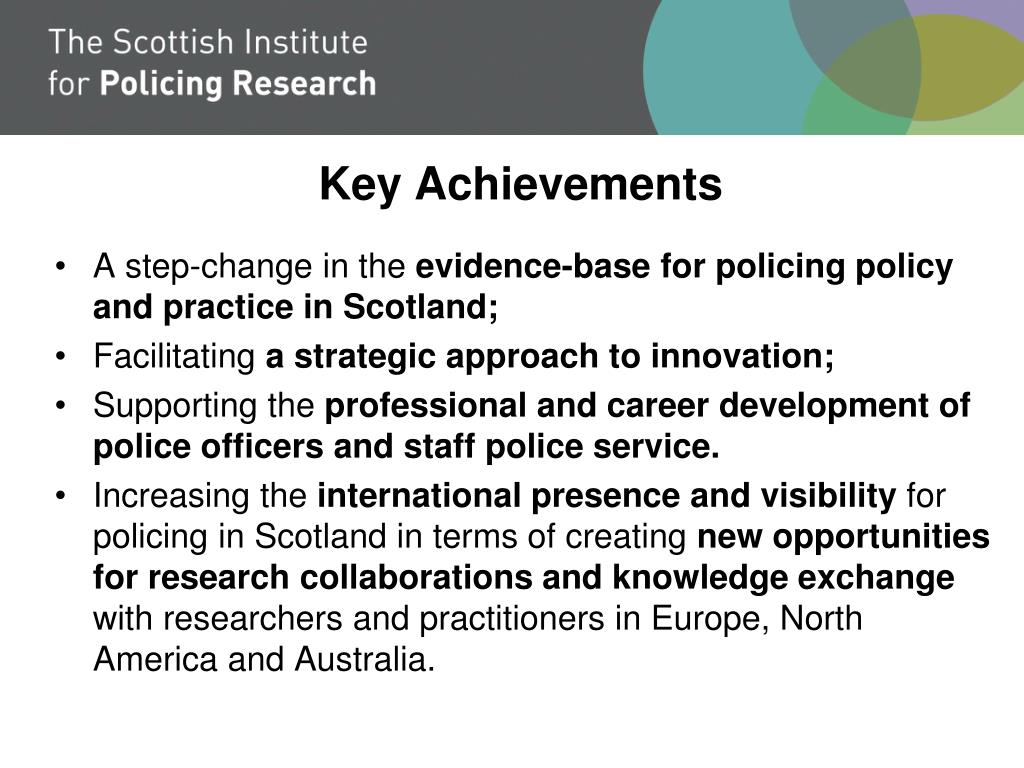 The Scottish Institute for Policing Research

Key Achievements

• A step-change in the evidence-base for policing policy and practice in Scotland;
• Facilitating a strategic approach to innovation;
• Supporting the professional and career development of police officers and staff police service.
• Increasing the international presence and visibility for policing in Scotland in terms of creating new opportunities for research collaborations and knowledge exchange with researchers and practitioners in Europe, North America and Australia.